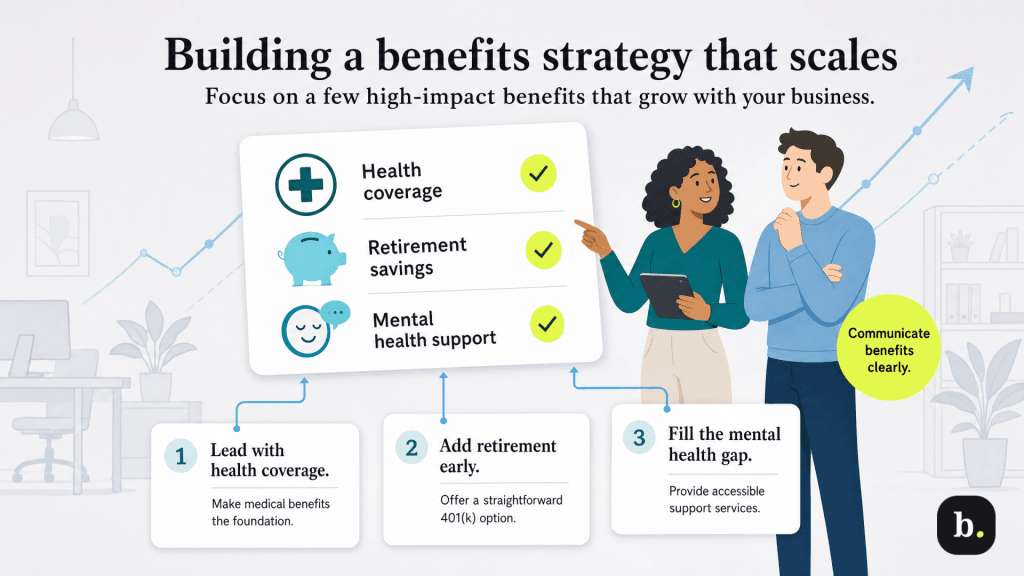 Building a benefits strategy that scales

Focus on a few high-impact benefits that grow with your business.

Health coverage

Retirement savings

Mental health support

Communicate benefits clearly.

1 Lead with health coverage.

Make medical benefits the foundation.

2 Add retirement early.

Offer a straightforward 401(k) option.

3 Fill the mental health gap.

Provide accessible support services.

b.